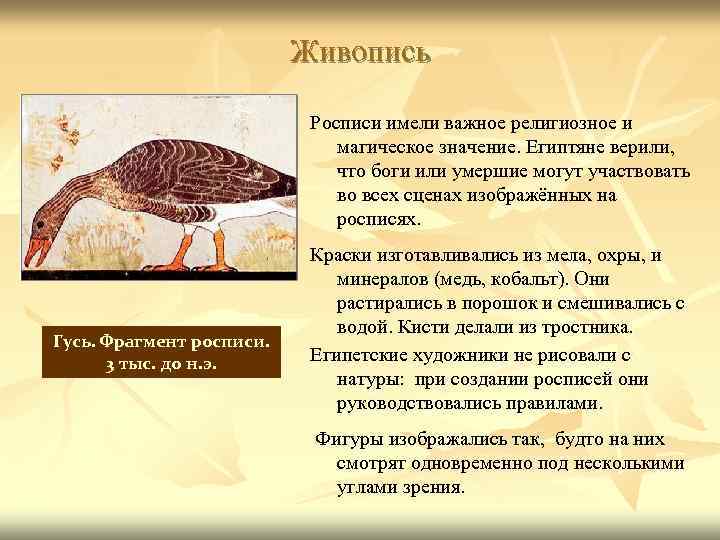 Живопись

Гусь. Фрагмент росписи. 3 тыс. до н.э.

Росписи имели важное религиозное и магическое значение. Египтяне верили, что боги или умершие могут участвовать во всех сценах изображённых на росписях.

Краски изготавливались из мела, охры, и минералов (медь, кобальт). Они растирались в порошок и смешивались с водой. Кисти делали из тростника.

Египетские художники не рисовали с натуры: при создании росписей они руководствовались правилами.

Фигуры изображались так, будто на них смотрят одновременно под несколькими углами зрения.